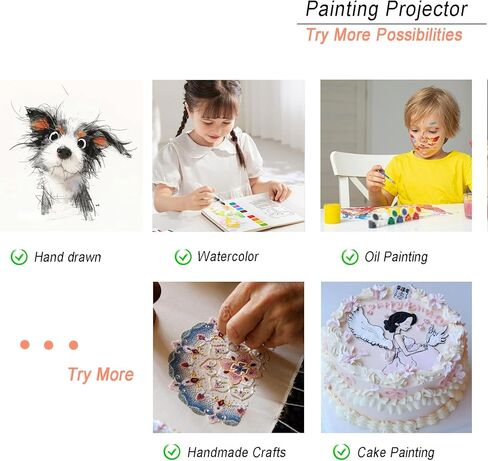 Painting Projector
Try More Possibilities

Hand drawn

Watercolor

Oil Painting

Try More

Handmade Crafts

Cake Painting